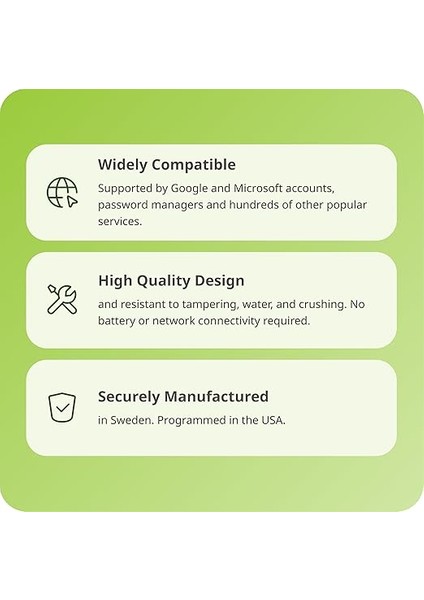 Widely Compatible

Supported by Google and Microsoft accounts, password managers and hundreds of other popular services.

High Quality Design

and resistant to tampering, water, and crushing. No battery or network connectivity required.

Securely Manufactured

in Sweden. Programmed in the USA.